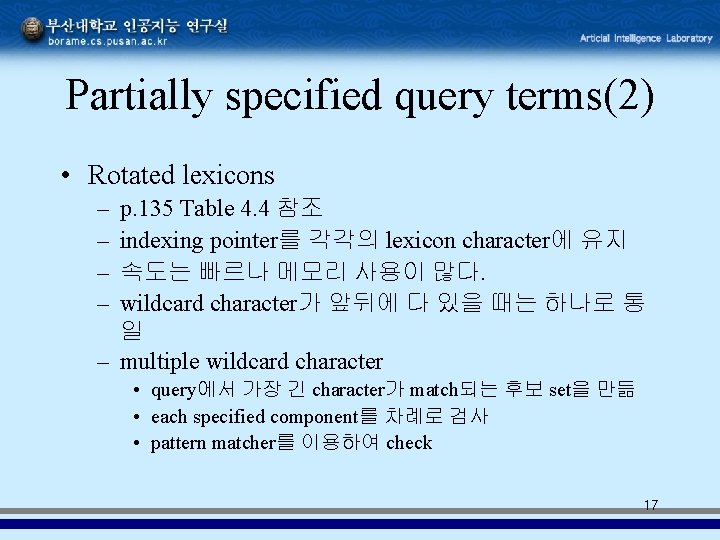 부산대학교 인공지능 연구실
borame.cs.pusan.ac.kr
Articial Intelligence Laboratory

Partially specified query terms(2)

• Rotated lexicons
– p.135 Table 4.4 참조
– indexing pointer를 각각의 lexicon character에 유지
– 속도는 빠르나 메모리 사용이 많다.
– wildcard character가 앞뒤에 다 있을 때는 하나로 통일
– multiple wildcard character
• query에서 가장 긴 character가 match되는 후보 set을 만듦
• each specified component를 차례로 검사
• pattern matcher를 이용하여 check

17